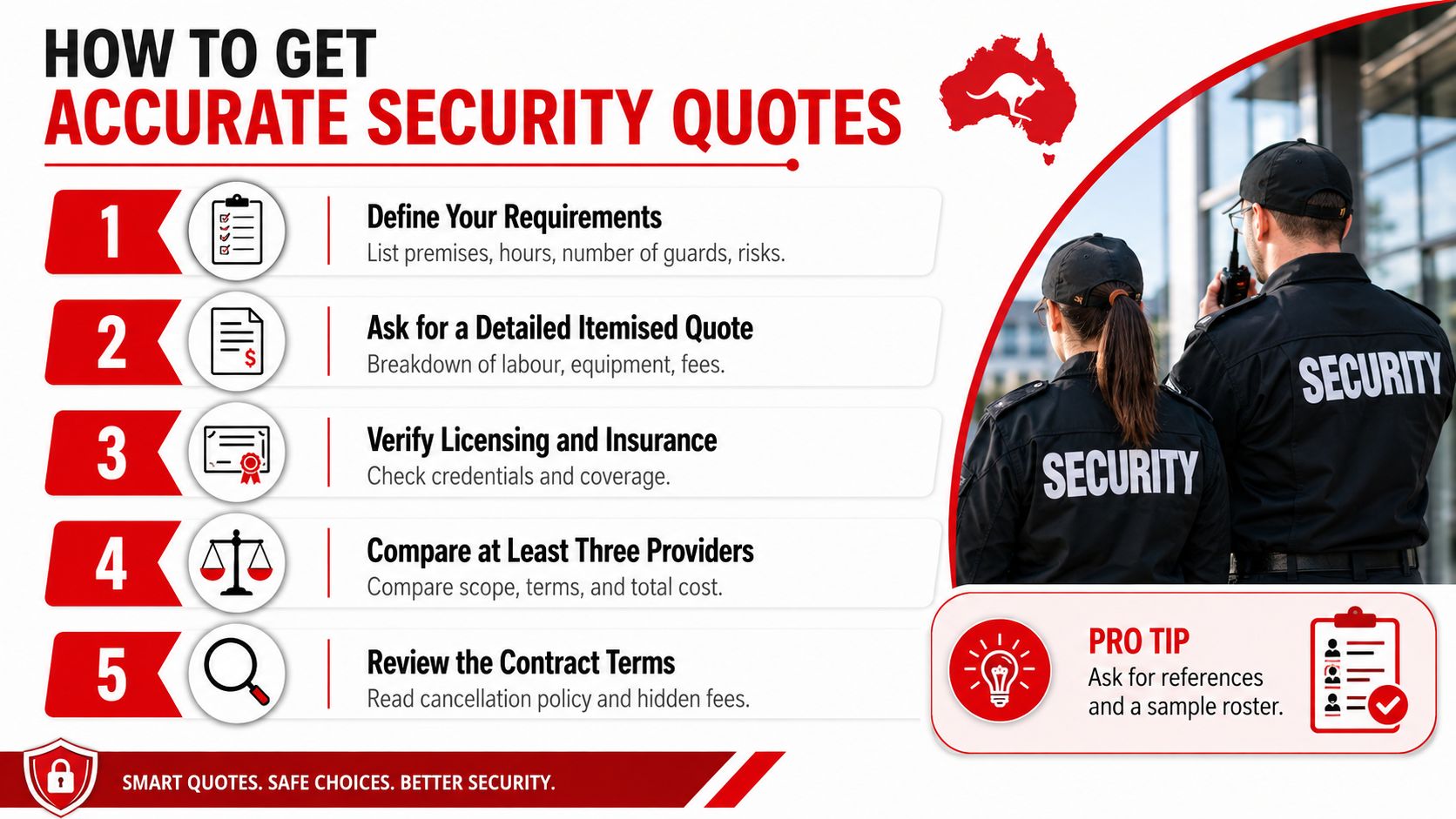 HOW TO GET
ACCURATE SECURITY QUOTES

1
Define Your Requirements
List premises, hours, number of guards, risks.

2
Ask for a Detailed Itemised Quote
Breakdown of labour, equipment, fees.

3
Verify Licensing and Insurance
Check credentials and coverage.

4
Compare at Least Three Providers
Compare scope, terms, and total cost.

5
Review the Contract Terms
Read cancellation policy and hidden fees.

SECURITY

SECURITY

PRO TIP
Ask for references and a sample roster.

SMART QUOTES. SAFE CHOICES. BETTER SECURITY.